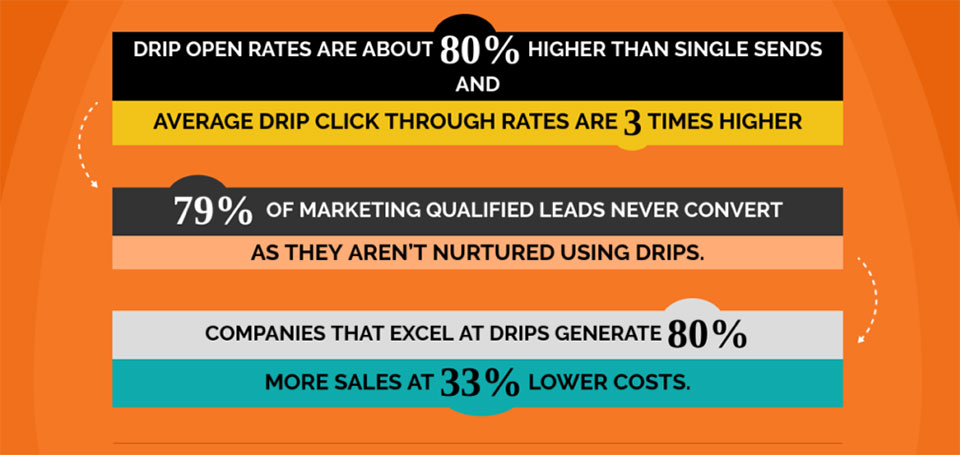 DRIP OPEN RATES ARE ABOUT 80% HIGHER THAN SINGLE SENDS
AND
AVERAGE DRIP CLICK THROUGH RATES ARE 3 TIMES HIGHER

79% OF MARKETING QUALIFIED LEADS NEVER CONVERT
AS THEY AREN'T NURTURED USING DRIPS.

COMPANIES THAT EXCEL AT DRIPS GENERATE 80%
MORE SALES AT 33% LOWER COSTS.